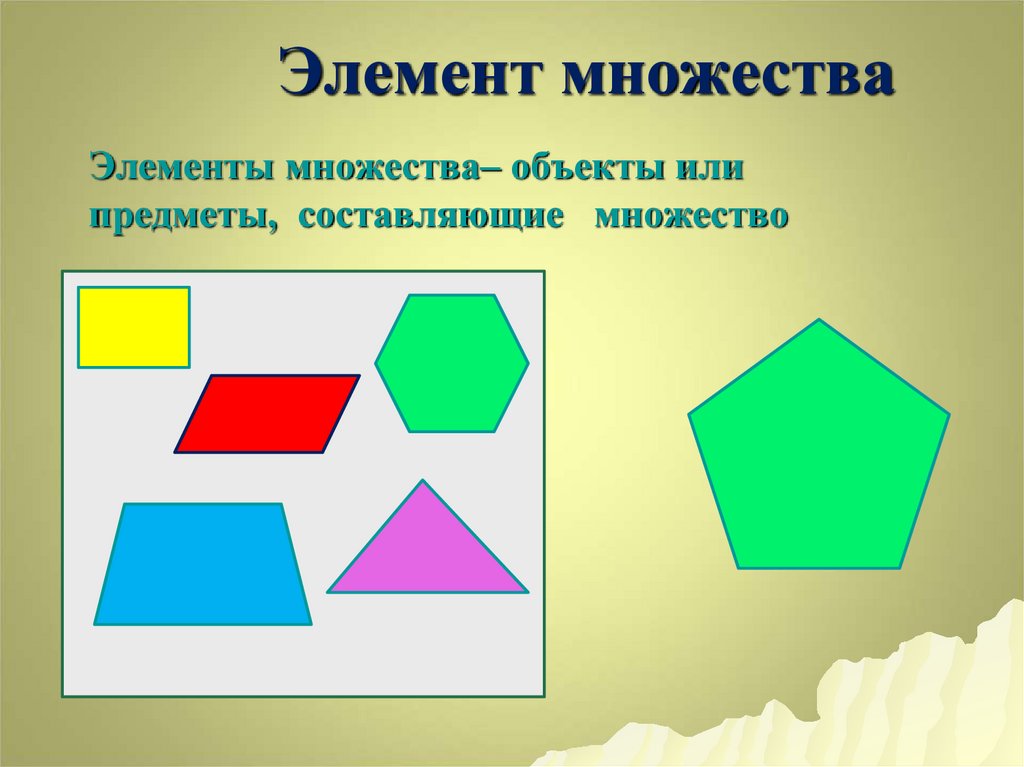 Элемент множества

Элементы множества– объекты или предметы, составляющие множество